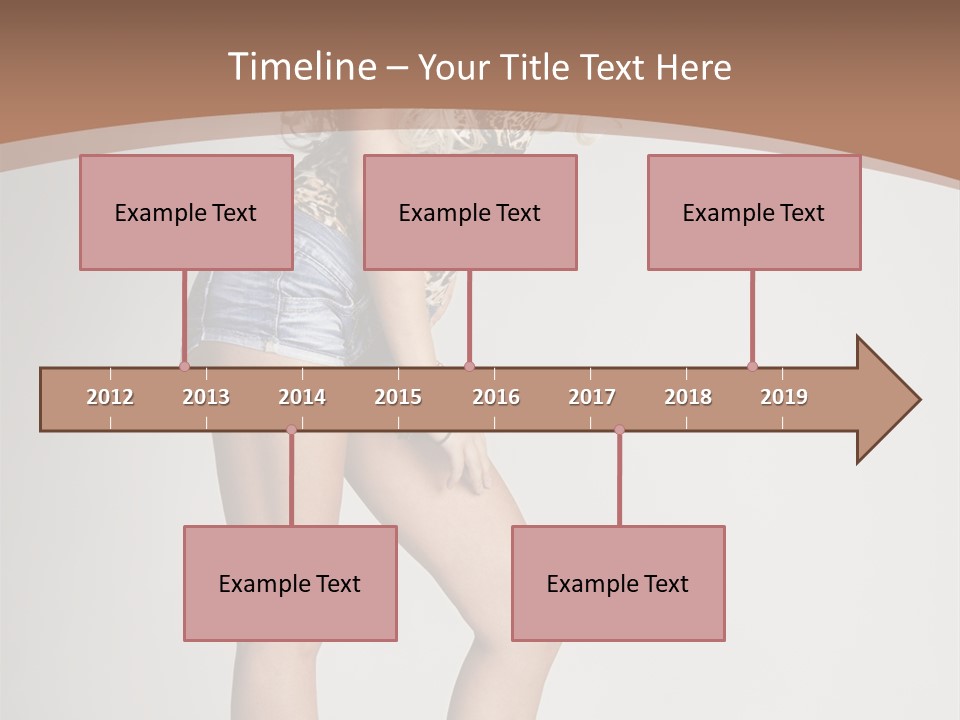 Timeline – Your Title Text Here

Example Text

Example Text

Example Text

2012 2013 2014 2015 2016 2017 2018 2019

Example Text

Example Text